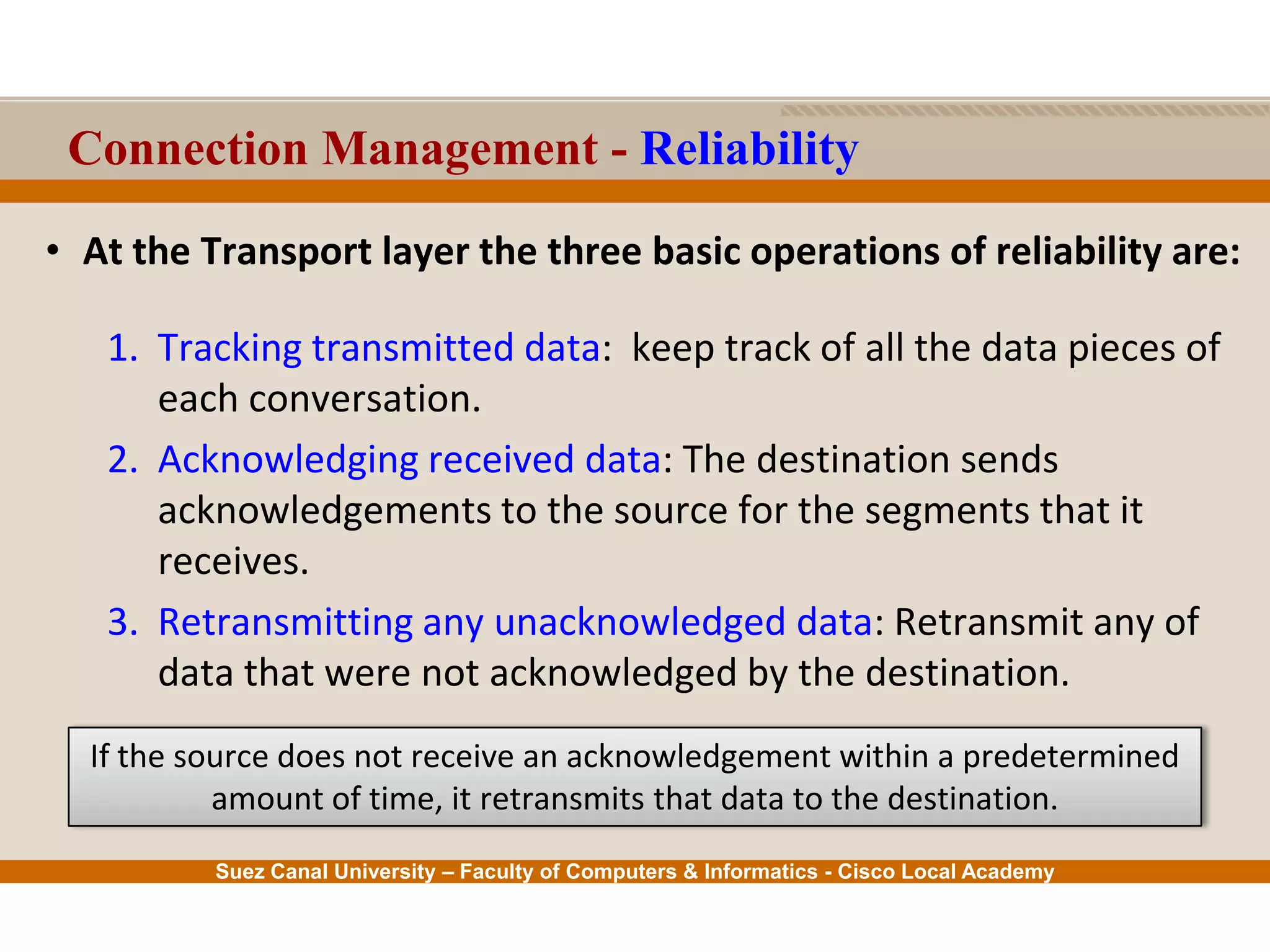 Connection Management - Reliability

• At the Transport layer the three basic operations of reliability are:

1. Tracking transmitted data: keep track of all the data pieces of each conversation.
2. Acknowledging received data: The destination sends acknowledgements to the source for the segments that it receives.
3. Retransmitting any unacknowledged data: Retransmit any of data that were not acknowledged by the destination.

If the source does not receive an acknowledgement within a predetermined amount of time, it retransmits that data to the destination.

Suez Canal University – Faculty of Computers & Informatics - Cisco Local Academy